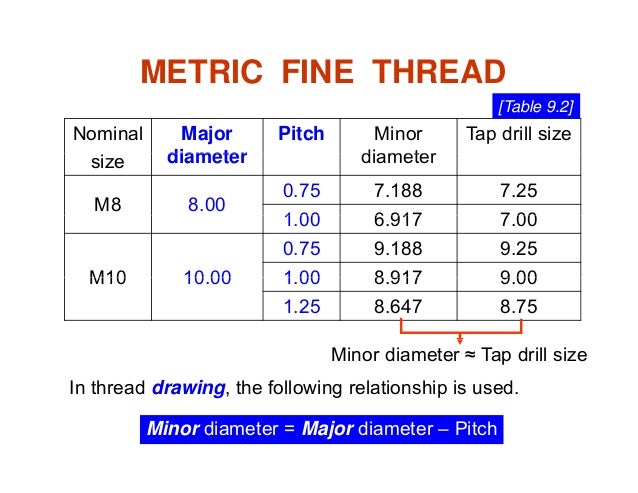 METRIC FINE THREAD

[Table 9.2]

| Nominal size | Major diameter | Pitch | Minor diameter | Tap drill size |
|---|---|---|---|---|
| M8 | 8.00 | 0.75 | 7.188 | 7.25 |
| | | 1.00 | 6.917 | 7.00 |
| M10 | 10.00 | 0.75 | 9.188 | 9.25 |
| | | 1.00 | 8.917 | 9.00 |
| | | 1.25 | 8.647 | 8.75 |

Minor diameter ≈ Tap drill size

In thread drawing, the following relationship is used.

Minor diameter = Major diameter – Pitch